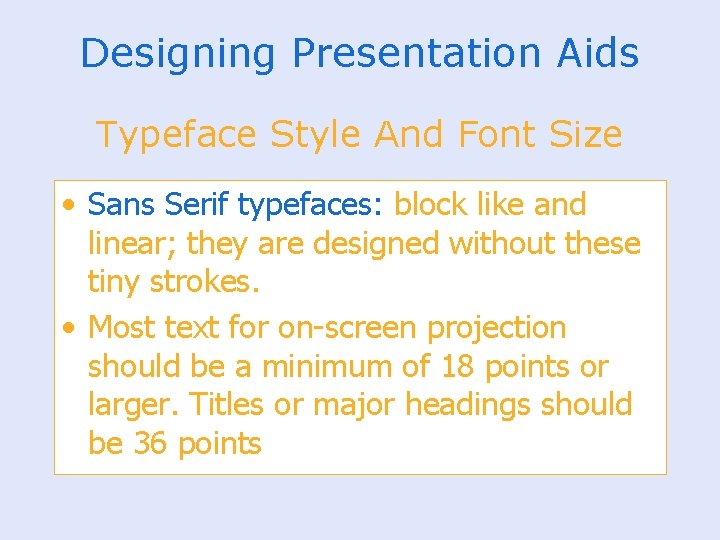 Designing Presentation Aids

Typeface Style And Font Size

• Sans Serif typefaces: block like and linear; they are designed without these tiny strokes.

• Most text for on-screen projection should be a minimum of 18 points or larger. Titles or major headings should be 36 points